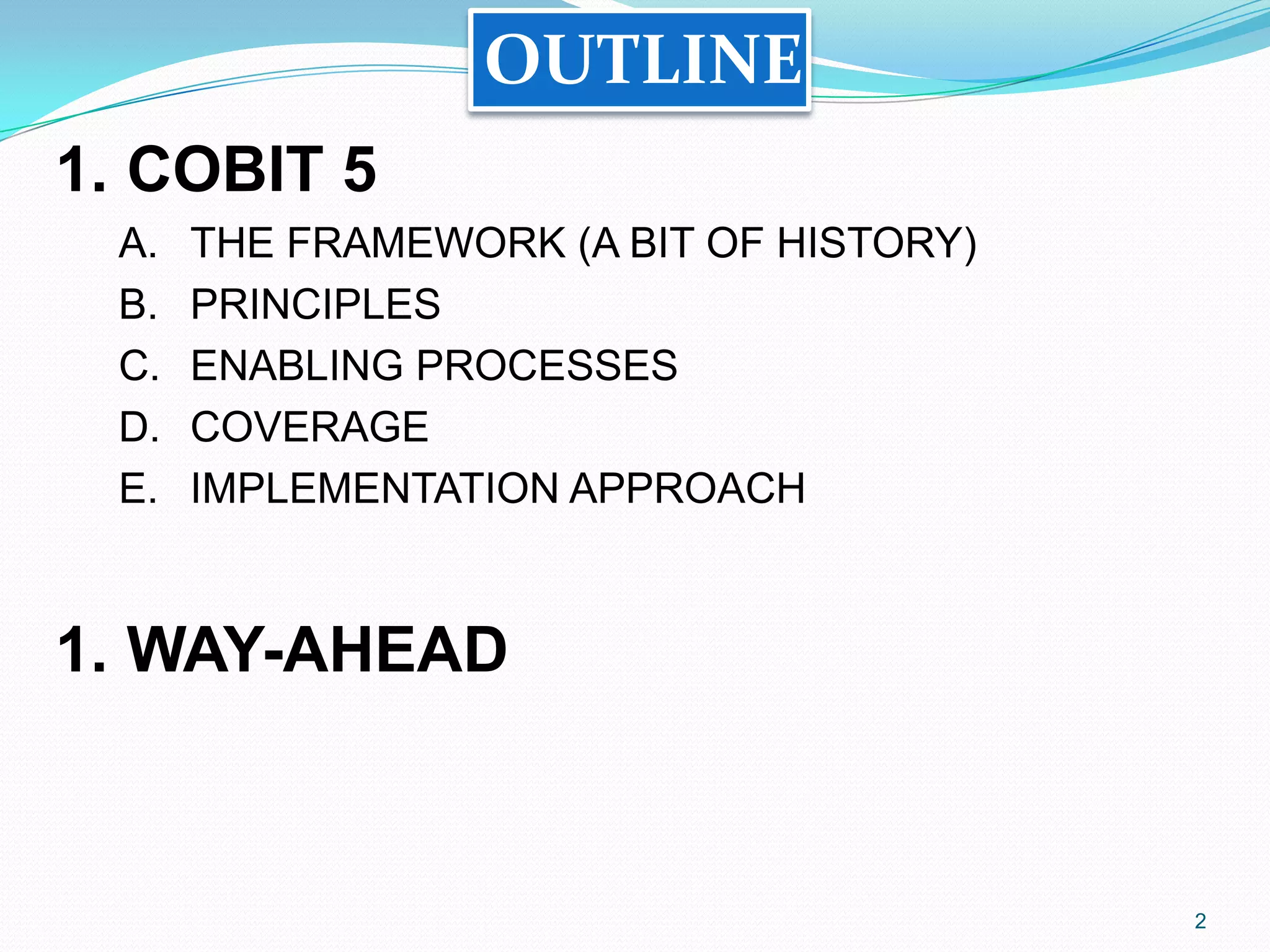 OUTLINE

1. COBIT 5

A. THE FRAMEWORK (A BIT OF HISTORY)
B. PRINCIPLES
C. ENABLING PROCESSES
D. COVERAGE
E. IMPLEMENTATION APPROACH

1. WAY-AHEAD

2